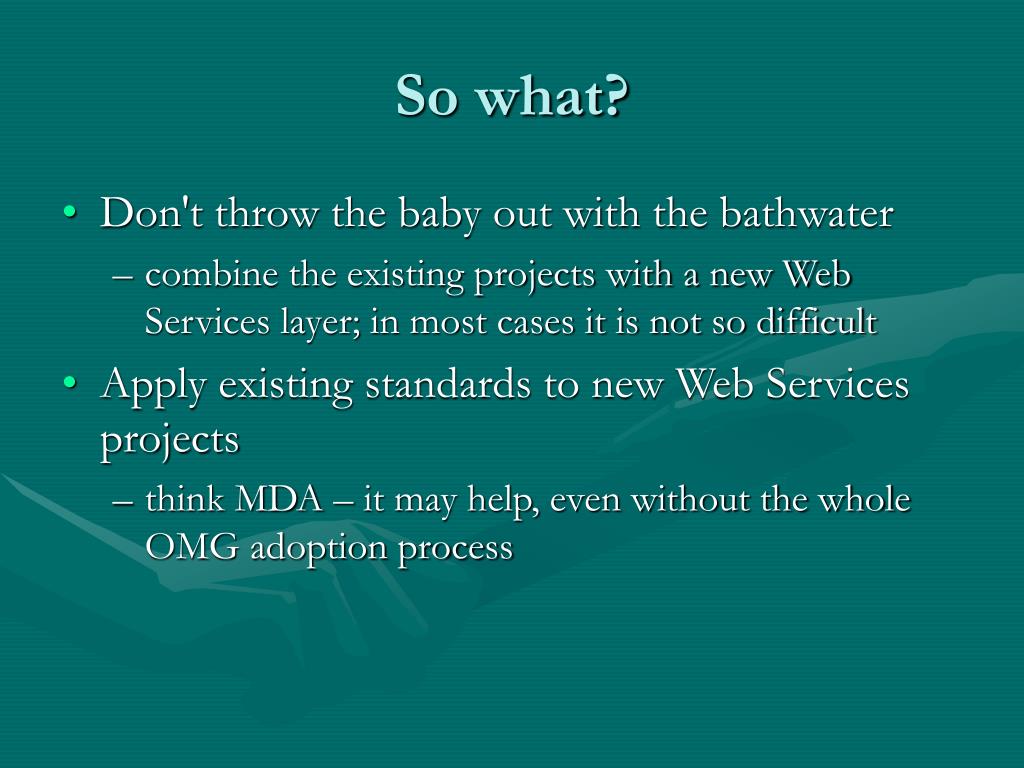 So what?

• Don't throw the baby out with the bathwater
– combine the existing projects with a new Web Services layer; in most cases it is not so difficult
• Apply existing standards to new Web Services projects
– think MDA – it may help, even without the whole OMG adoption process